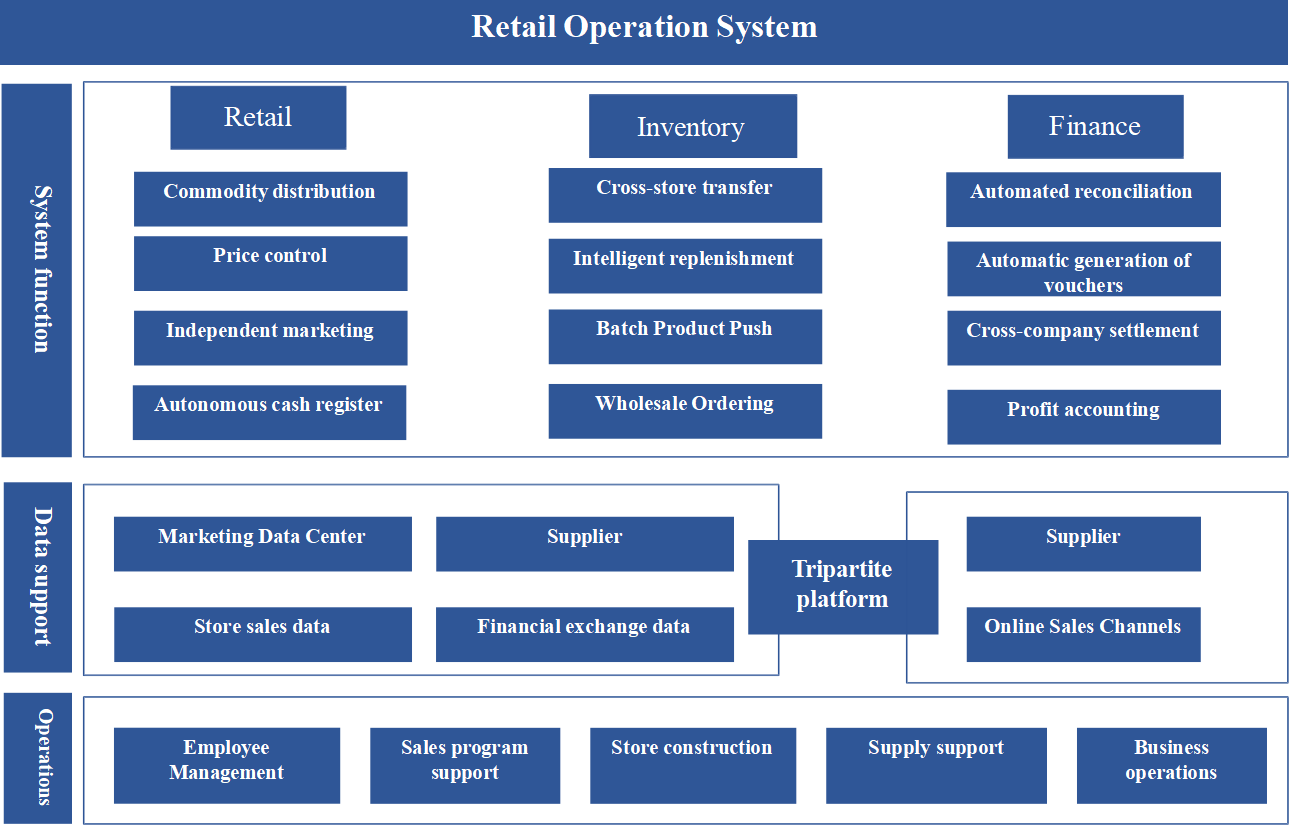 Retail Operation System

System function

Retail

Commodity distribution

Price control

Independent marketing

Autonomous cash register

Inventory

Cross-store transfer

Intelligent replenishment

Batch Product Push

Wholesale Ordering

Finance

Automated reconciliation

Automatic generation of vouchers

Cross-company settlement

Profit accounting

Data support

Marketing Data Center

Supplier

Store sales data

Financial exchange data

Tripartite platform

Supplier

Online Sales Channels

Operations

Employee Management

Sales program support

Store construction

Supply support

Business operations